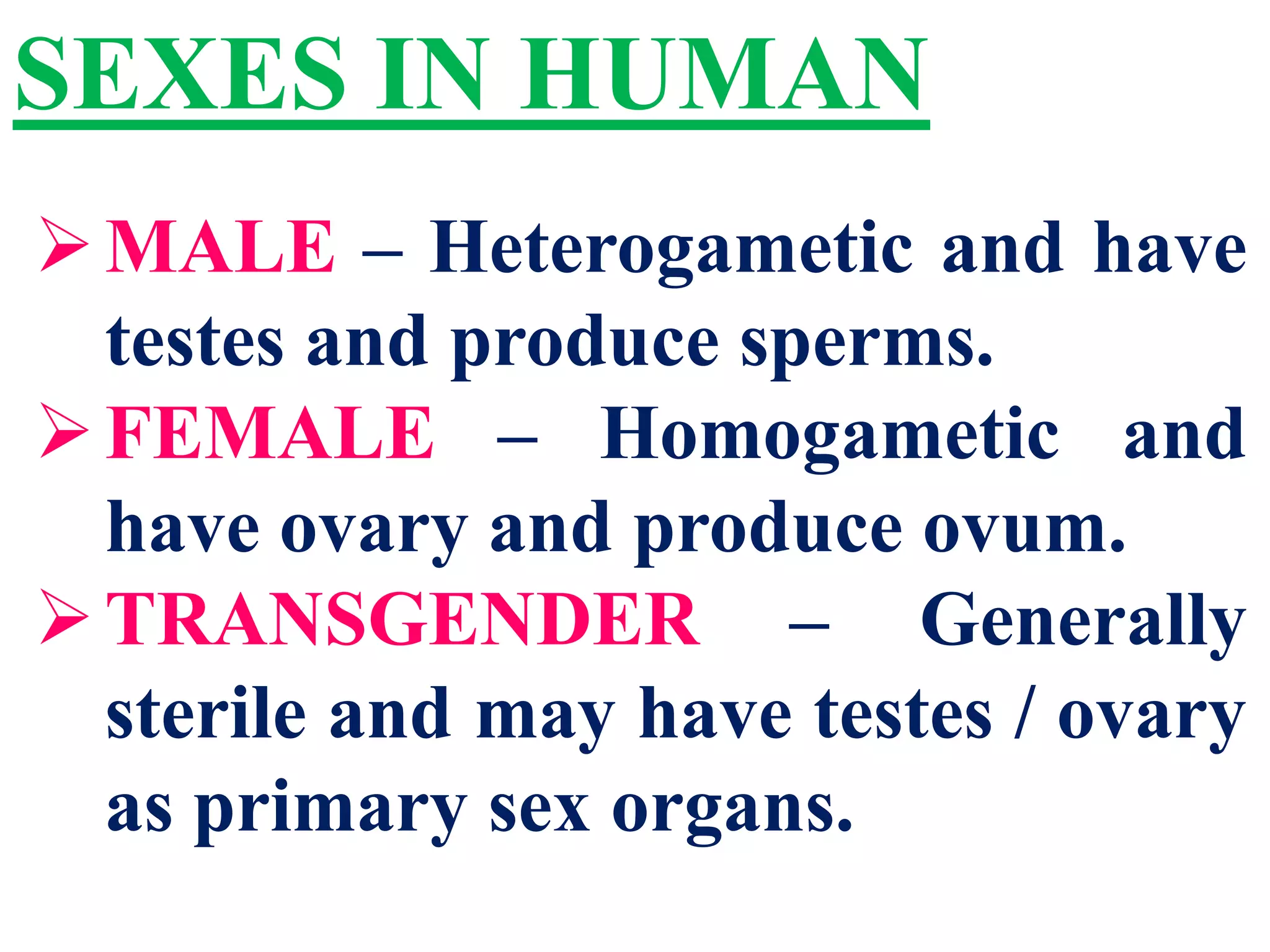 SEXES IN HUMAN

➢ MALE – Heterogametic and have testes and produce sperms.

➢ FEMALE – Homogametic and have ovary and produce ovum.

➢ TRANSGENDER – Generally sterile and may have testes / ovary as primary sex organs.